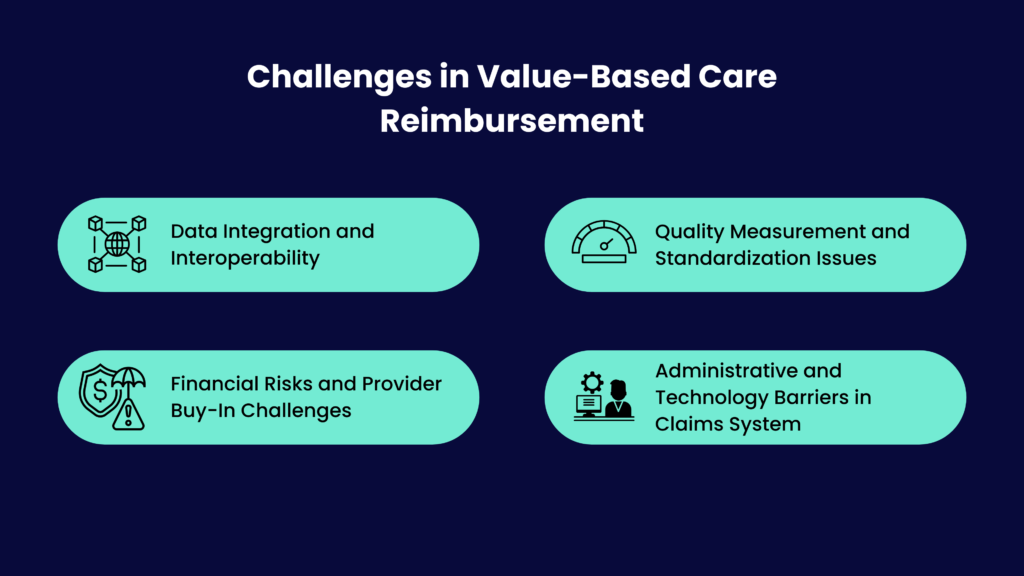 Challenges in Value-Based Care Reimbursement

Data Integration and Interoperability

Quality Measurement and Standardization Issues

Financial Risks and Provider Buy-In Challenges

Administrative and Technology Barriers in Claims System